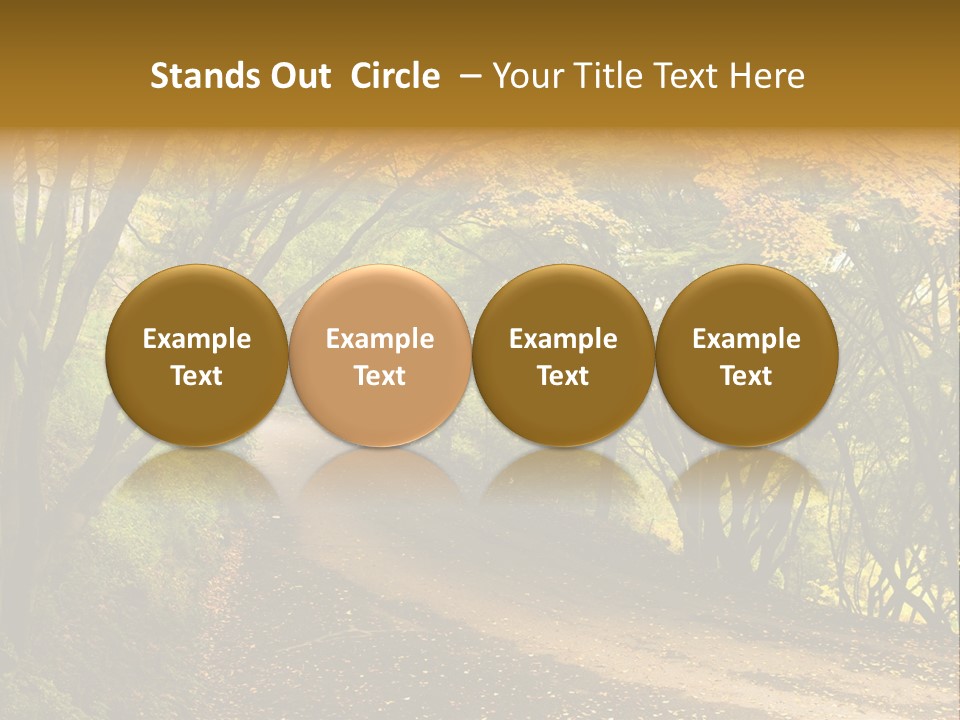 Stands Out Circle – Your Title Text Here

Example Text

Example Text

Example Text

Example Text